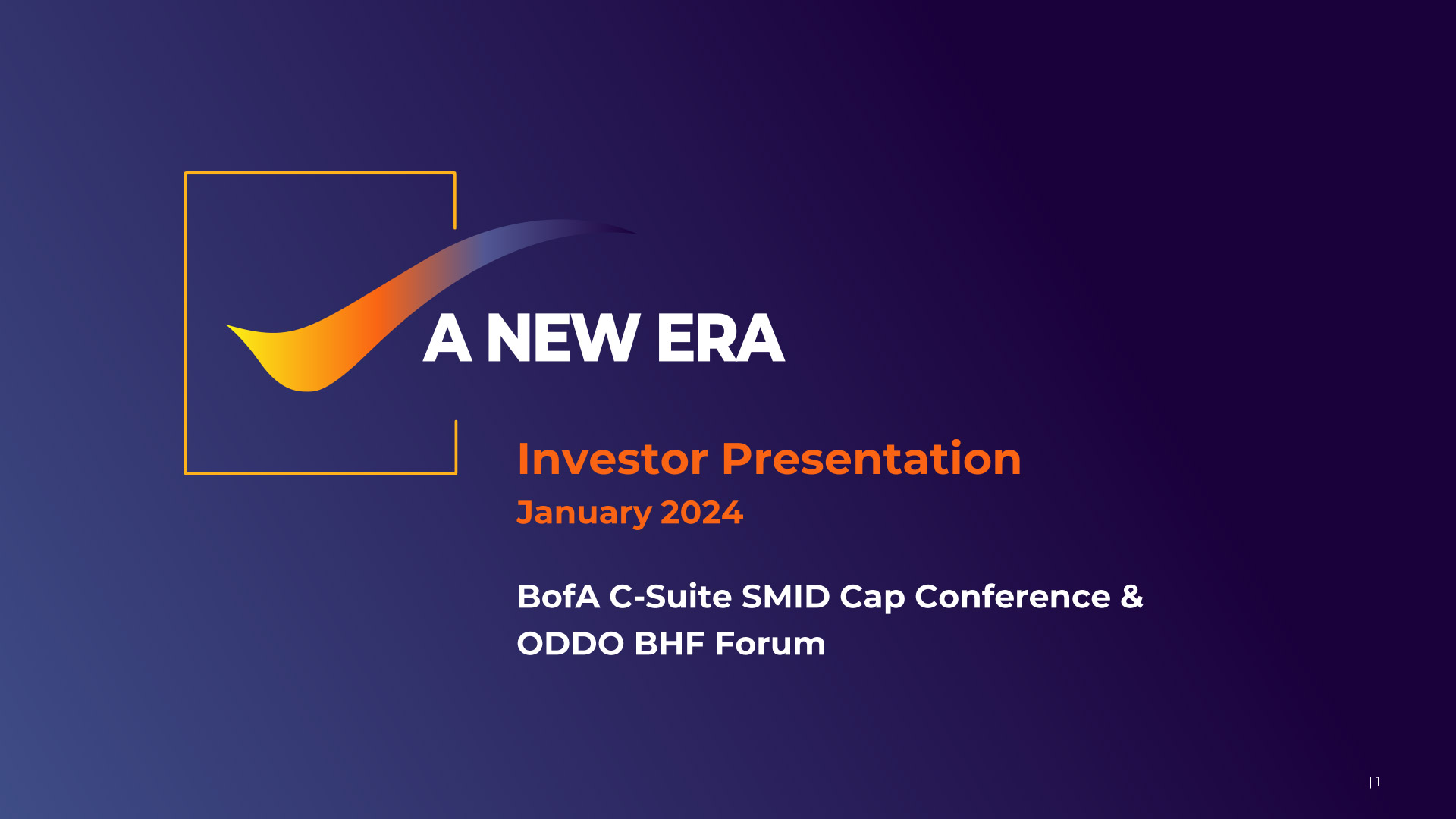 A NEW ERA

Investor Presentation

January 2024

BofA C-Suite SMID Cap Conference & ODDO BHF Forum

| 1